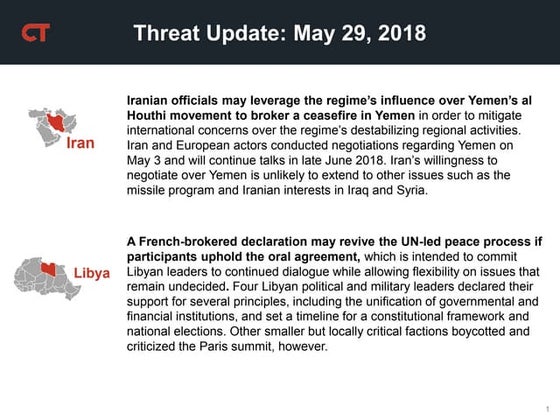 CT

Threat Update: May 29, 2018

Iran

Iranian officials may leverage the regime's influence over Yemen's al Houthi movement to broker a ceasefire in Yemen in order to mitigate international concerns over the regime's destabilizing regional activities. Iran and European actors conducted negotiations regarding Yemen on May 3 and will continue talks in late June 2018. Iran's willingness to negotiate over Yemen is unlikely to extend to other issues such as the missile program and Iranian interests in Iraq and Syria.

Libya

A French-brokered declaration may revive the UN-led peace process if participants uphold the oral agreement, which is intended to commit Libyan leaders to continued dialogue while allowing flexibility on issues that remain undecided. Four Libyan political and military leaders declared their support for several principles, including the unification of governmental and financial institutions, and set a timeline for a constitutional framework and national elections. Other smaller but locally critical factions boycotted and criticized the Paris summit, however.

1